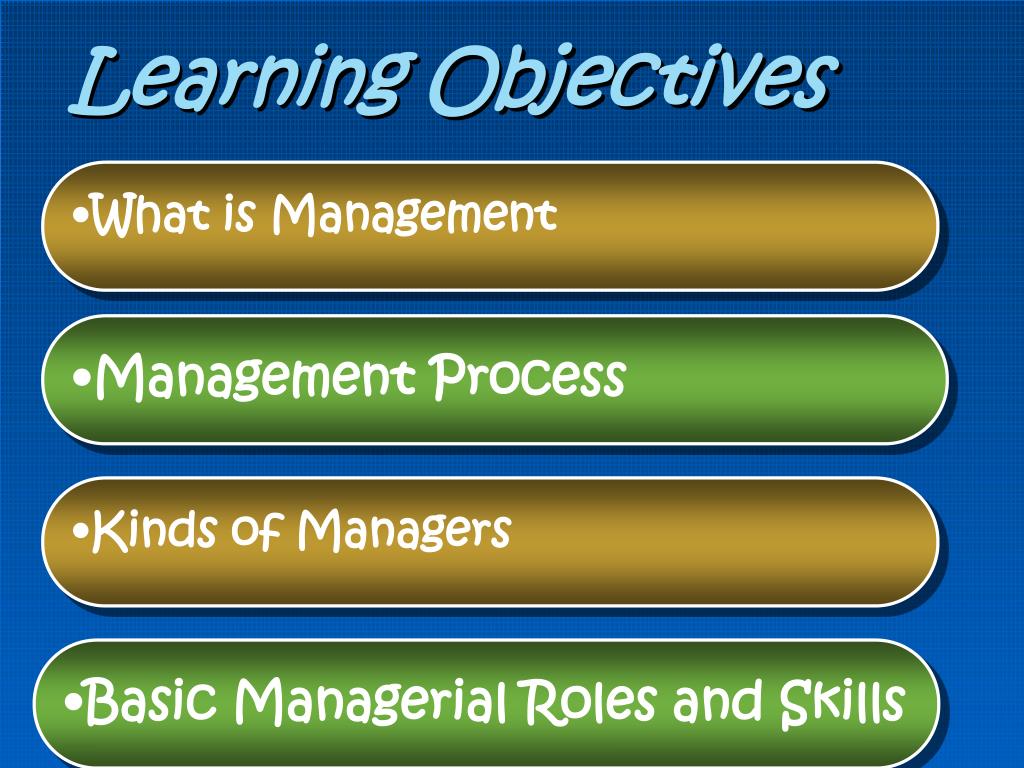 Learning Objectives

•What is Management

•Management Process

•Kinds of Managers

•Basic Managerial Roles and Skills